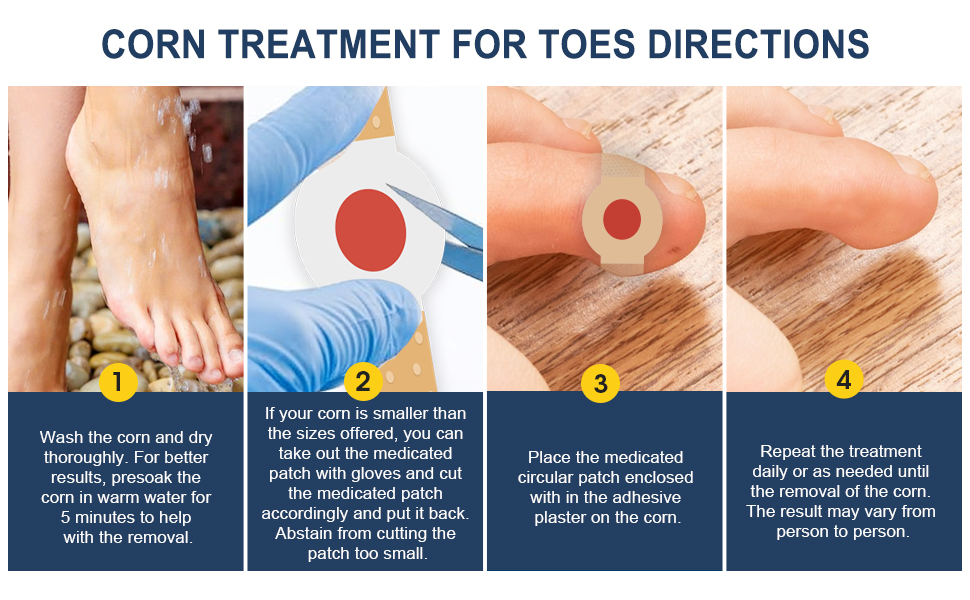 CORN TREATMENT FOR TOES DIRECTIONS

1

Wash the corn and dry thoroughly. For better results, presoak the corn in warm water for 5 minutes to help with the removal.

2

If your corn is smaller than the sizes offered, you can take out the medicated patch with gloves and cut the medicated patch accordingly and put it back. Abstain from cutting the patch too small.

3

Place the medicated circular patch enclosed with in the adhesive plaster on the corn.

4

Repeat the treatment daily or as needed until the removal of the corn. The result may vary from person to person.